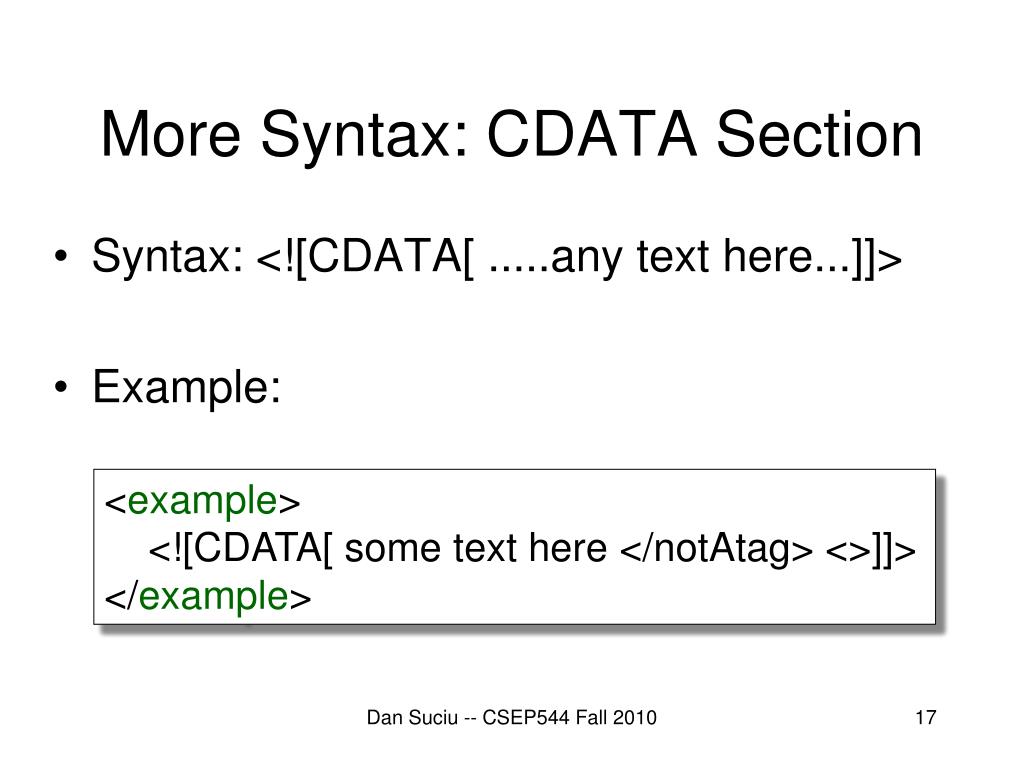 More Syntax: CDATA Section

• Syntax: <![CDATA[ .....any text here...]]>

• Example:

<example>
<![CDATA[ some text here </notAtag> <>]]>
</example>

Dan Suciu -- CSEP544 Fall 2010

17